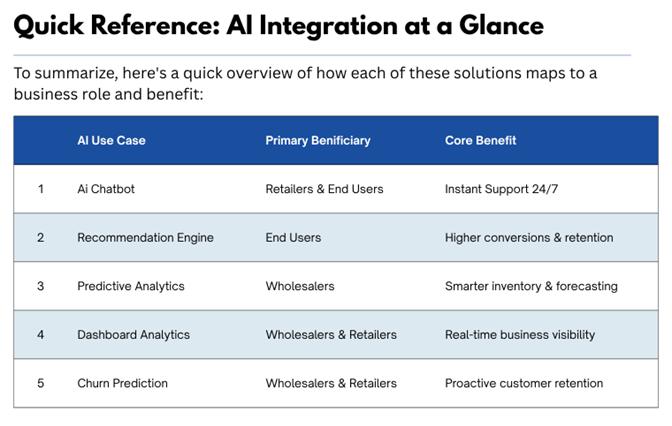 Quick Reference: AI Integration at a Glance

To summarize, here's a quick overview of how each of these solutions maps to a business role and benefit:

| | AI Use Case | Primary Benificiary | Core Benefit |
|---|---|---|---|
| 1 | Ai Chatbot | Retailers & End Users | Instant Support 24/7 |
| 2 | Recommendation Engine | End Users | Higher conversions & retention |
| 3 | Predictive Analytics | Wholesalers | Smarter inventory & forecasting |
| 4 | Dashboard Analytics | Wholesalers & Retailers | Real-time business visibility |
| 5 | Churn Prediction | Wholesalers & Retailers | Proactive customer retention |